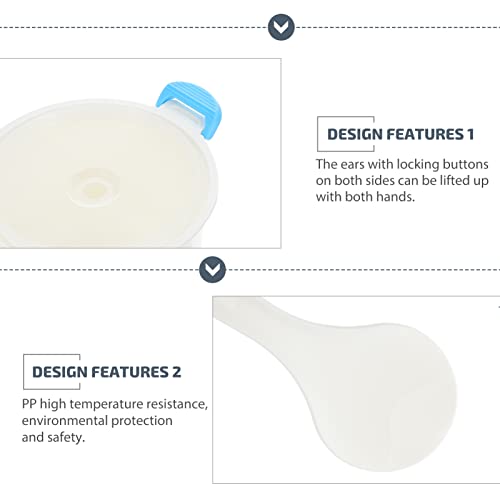 DESIGN FEATURES 1

The ears with locking buttons on both sides can be lifted up with both hands.

DESIGN FEATURES 2

PP high temperature resistance, environmental protection and safety.